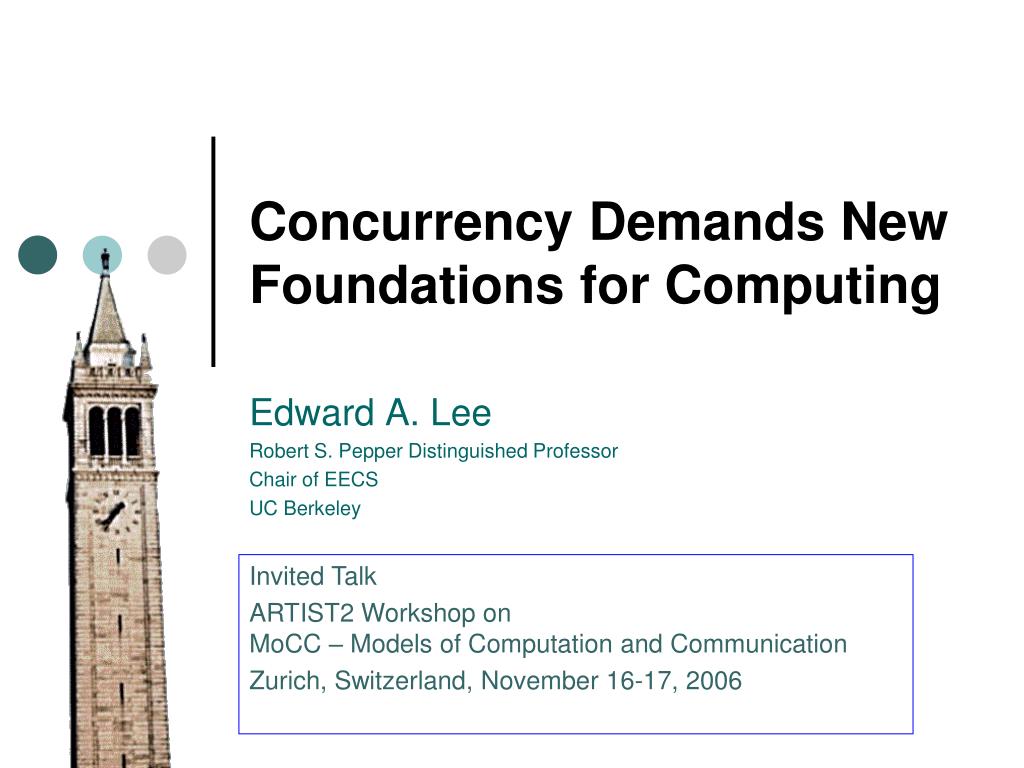 Concurrency Demands New Foundations for Computing

Edward A. Lee

Robert S. Pepper Distinguished Professor

Chair of EECS

UC Berkeley

Invited Talk

ARTIST2 Workshop on
MoCC – Models of Computation and Communication

Zurich, Switzerland, November 16-17, 2006